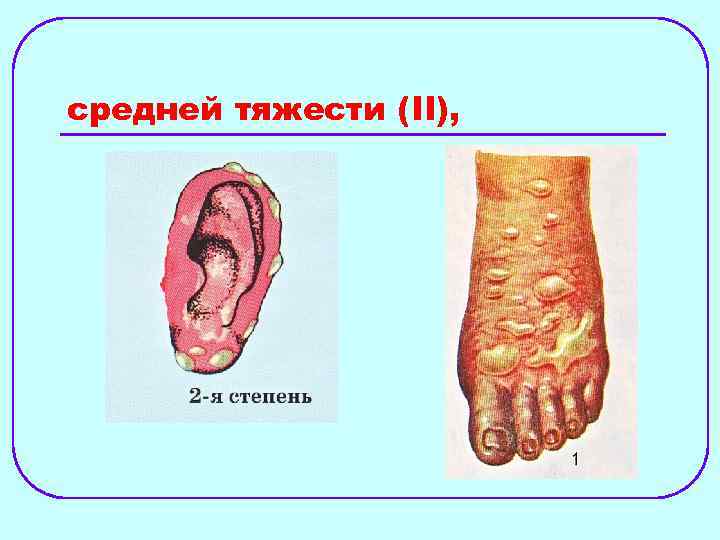 средней тяжести (II),

2-я степень

1